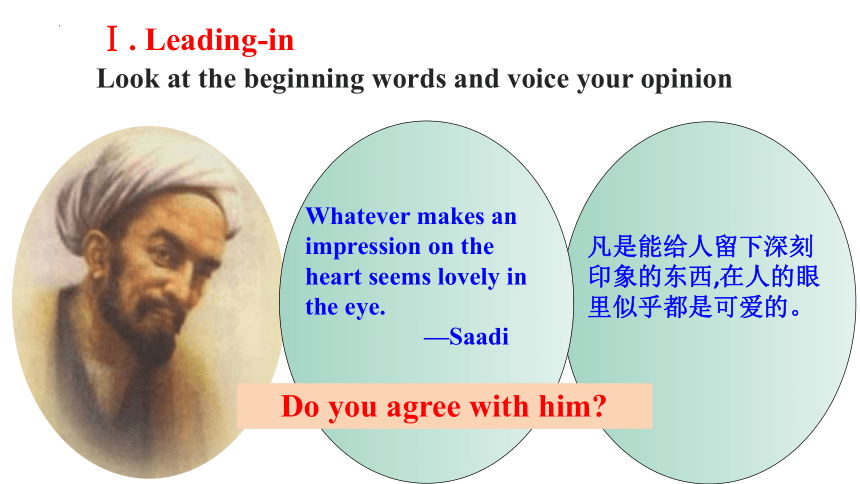 Ⅰ. Leading-in

Look at the beginning words and voice your opinion

Whatever makes an impression on the heart seems lovely in the eye.

—Saadi

凡是能给人留下深刻印象的东西,在人的眼里似乎都是可爱的。

Do you agree with him?